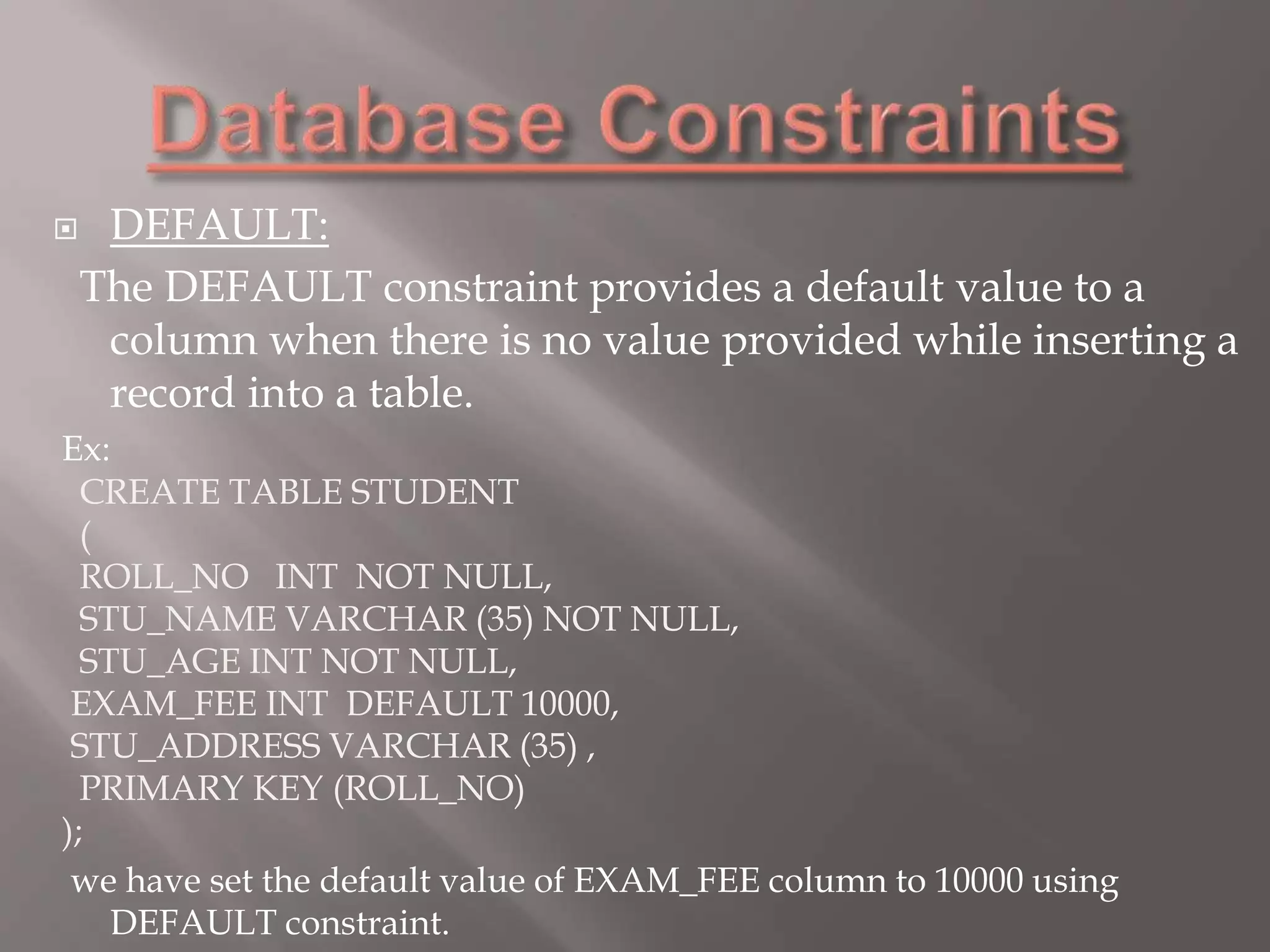 Database Constraints

DEFAULT:

The DEFAULT constraint provides a default value to a column when there is no value provided while inserting a record into a table.

Ex:
CREATE TABLE STUDENT
(
ROLL_NO INT NOT NULL,
STU_NAME VARCHAR (35) NOT NULL,
STU_AGE INT NOT NULL,
EXAM_FEE INT DEFAULT 10000,
STU_ADDRESS VARCHAR (35) ,
PRIMARY KEY (ROLL_NO)
);

we have set the default value of EXAM_FEE column to 10000 using DEFAULT constraint.